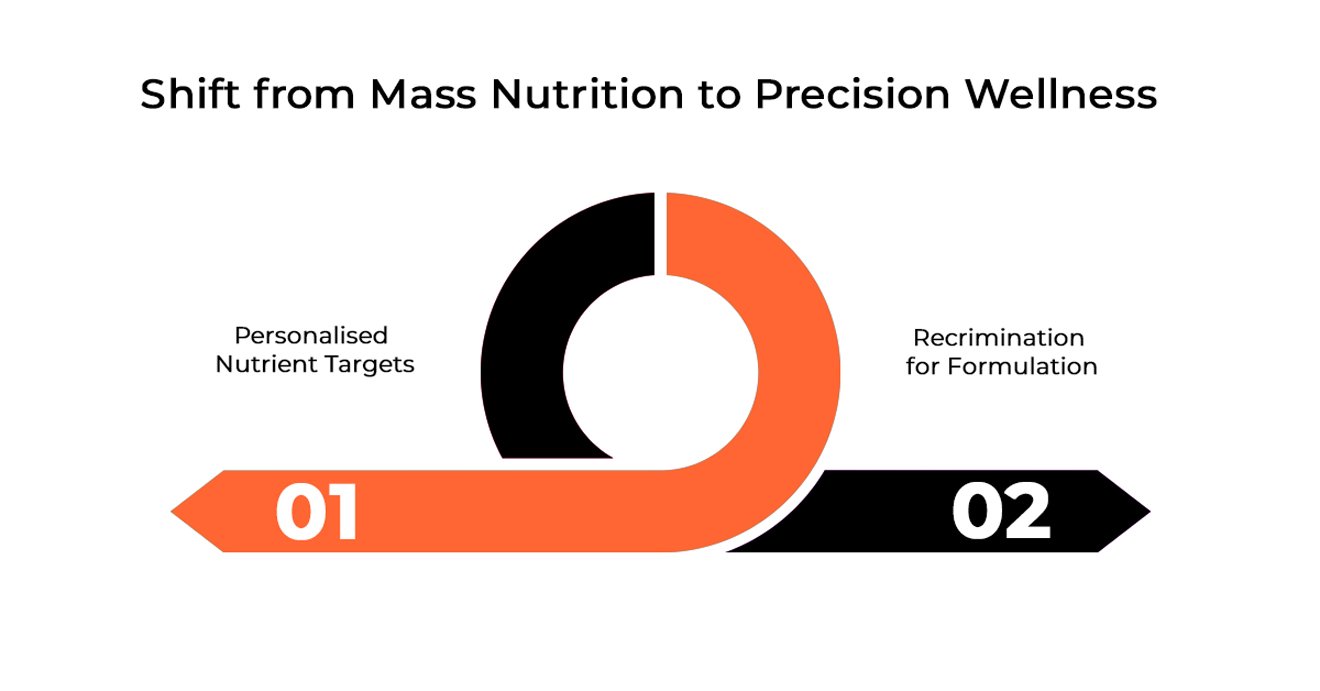 Shift from Mass Nutrition to Precision Wellness

Personalised Nutrient Targets

Recrimination for Formulation

01

02